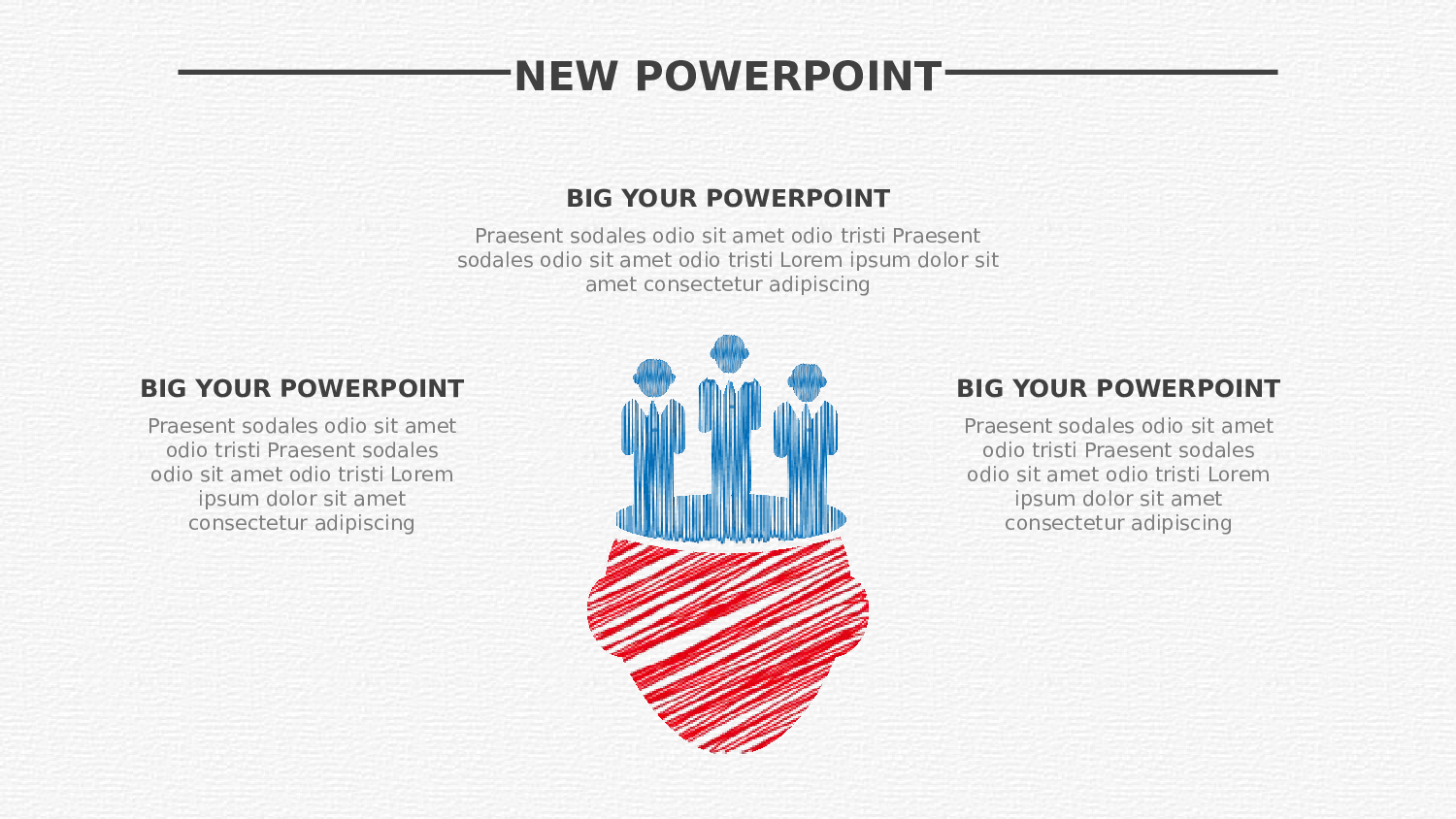 NEW POWERPOINT

BIG YOUR POWERPOINT

Praesent sodales odio sit amet odio tristi Praesent sodales odio sit amet odio tristi Lorem ipsum dolor sit amet consectetur adipiscing

BIG YOUR POWERPOINT

Praesent sodales odio sit amet odio tristi Praesent sodales odio sit amet odio tristi Lorem ipsum dolor sit amet consectetur adipiscing

BIG YOUR POWERPOINT

Praesent sodales odio sit amet odio tristi Praesent sodales odio sit amet odio tristi Lorem ipsum dolor sit amet consectetur adipiscing